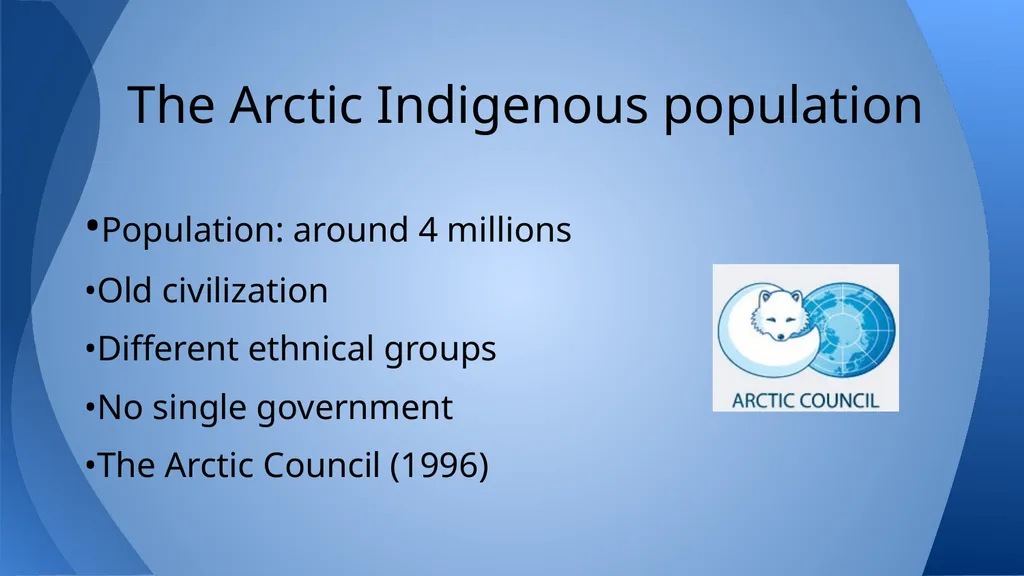 The Arctic Indigenous population

•Population: around 4 millions
•Old civilization
•Different ethnical groups
•No single government
•The Arctic Council (1996)

ARCTIC COUNCIL